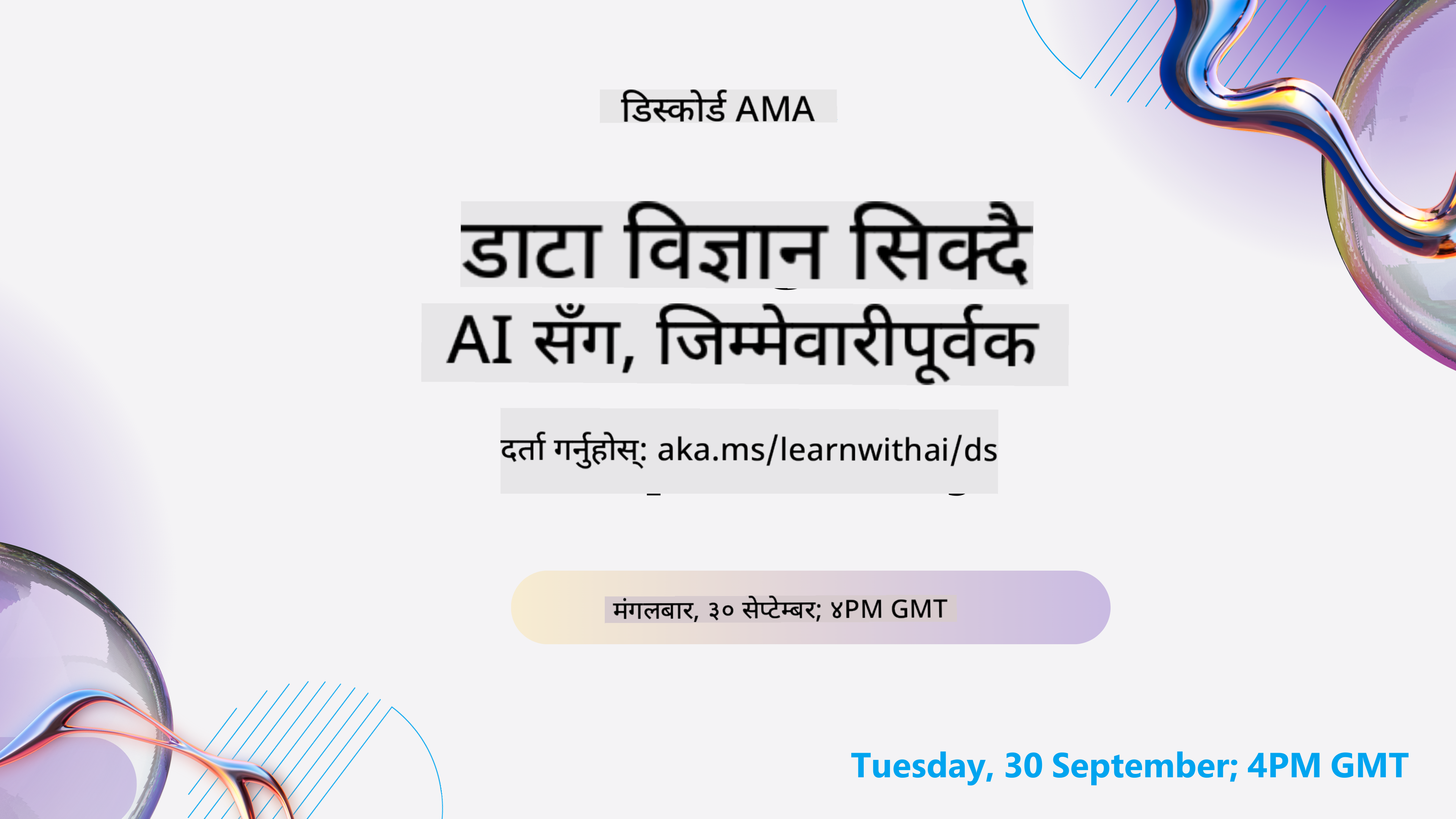 डिस्कोर्ड AMA

डाटा विज्ञान सिक्दै
AI सँग, जिम्मेवारीपूर्वक

दर्ता गर्नुहोस्: aka.ms/learnwithai/ds

मंगलबार, ३० सेप्टेम्बर; ४PM GMT

Tuesday, 30 September; 4PM GMT